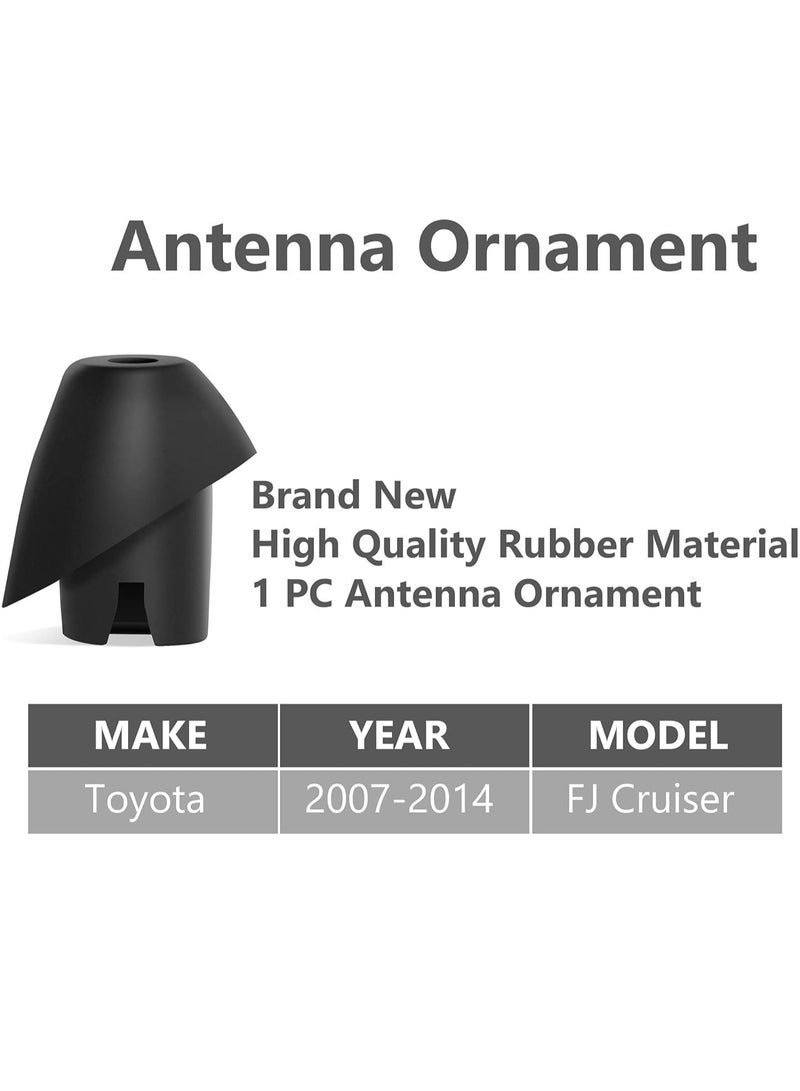 Antenna Ornament

Brand New
High Quality Rubber Material
1 PC Antenna Ornament

| MAKE | YEAR | MODEL |
|---|---|---|
| Toyota | 2007-2014 | FJ Cruiser |